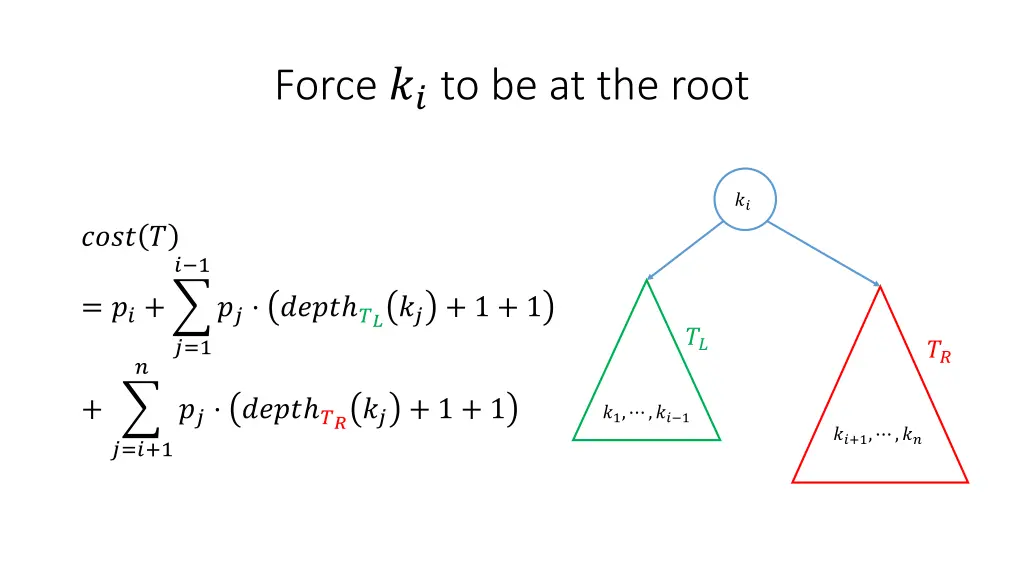 Force $k_i$ to be at the root

$cost(T)$
$= p_i + \sum_{j=1}^{i-1} p_j \cdot \left(depth_{T_L}(k_j) + 1 + 1\right)$
$+ \sum_{j=i+1}^{n} p_j \cdot \left(depth_{T_R}(k_j) + 1 + 1\right)$

$k_i$

$T_L$

$k_1, \cdots, k_{i-1}$

$T_R$

$k_{i+1}, \cdots, k_n$